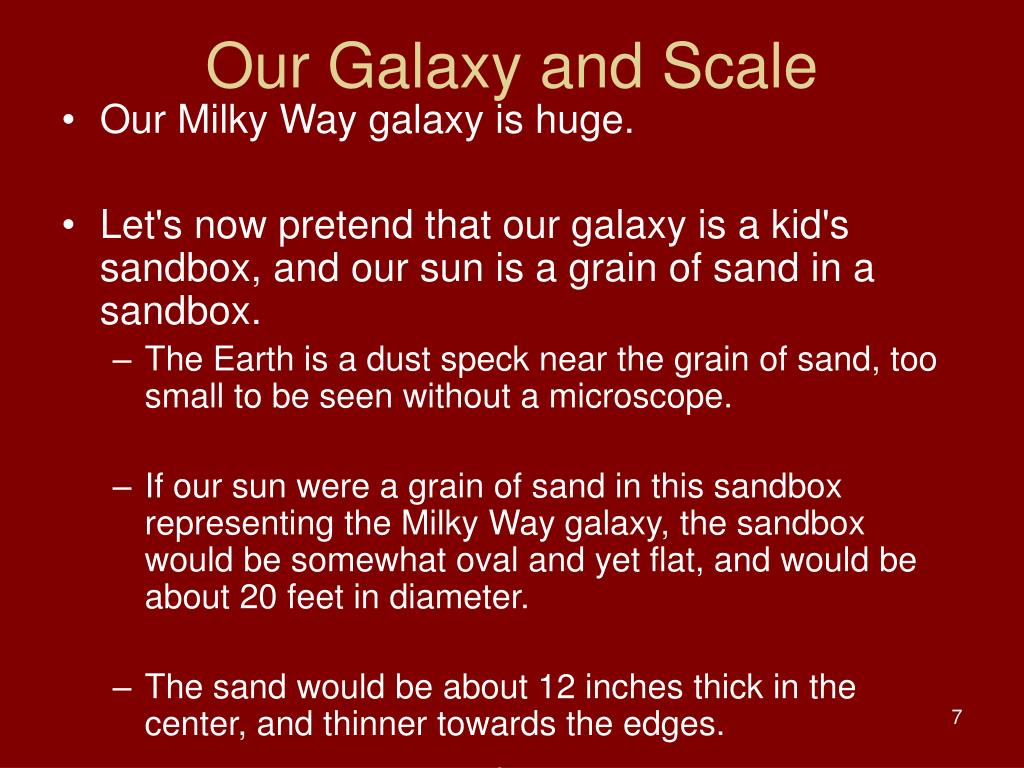 Our Galaxy and Scale

• Our Milky Way galaxy is huge.

• Let's now pretend that our galaxy is a kid's sandbox, and our sun is a grain of sand in a sandbox.

– The Earth is a dust speck near the grain of sand, too small to be seen without a microscope.

– If our sun were a grain of sand in this sandbox representing the Milky Way galaxy, the sandbox would be somewhat oval and yet flat, and would be about 20 feet in diameter.

– The sand would be about 12 inches thick in the center, and thinner towards the edges.

7